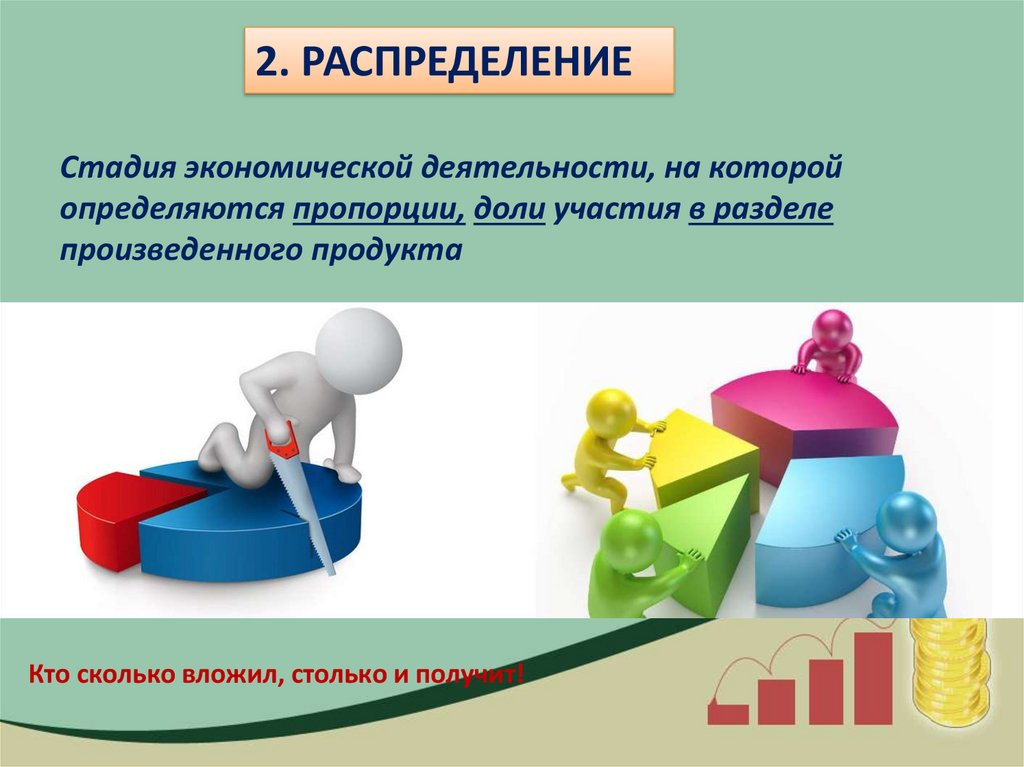 2. РАСПРЕДЕЛЕНИЕ

Стадия экономической деятельности, на которой определяются пропорции, доли участия в разделе произведенного продукта

Кто сколько вложил, столько и получит!